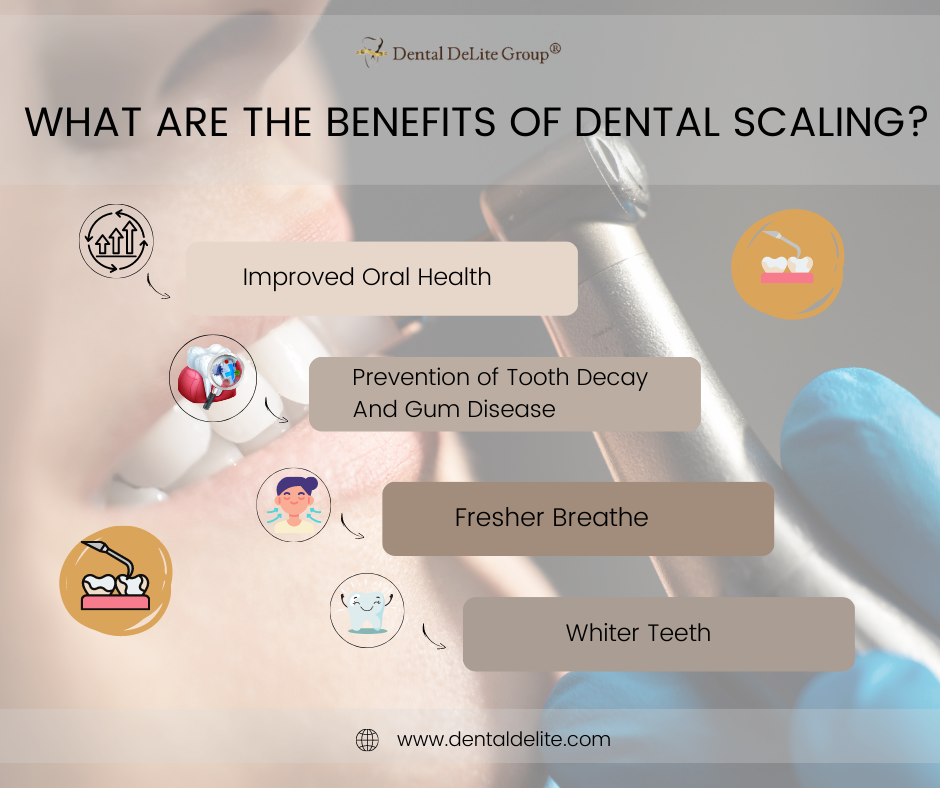 Dental DeLite Group®

WHAT ARE THE BENEFITS OF DENTAL SCALING?

Improved Oral Health

Prevention of Tooth Decay And Gum Disease

Fresher Breathe

Whiter Teeth

www.dentaldelite.com